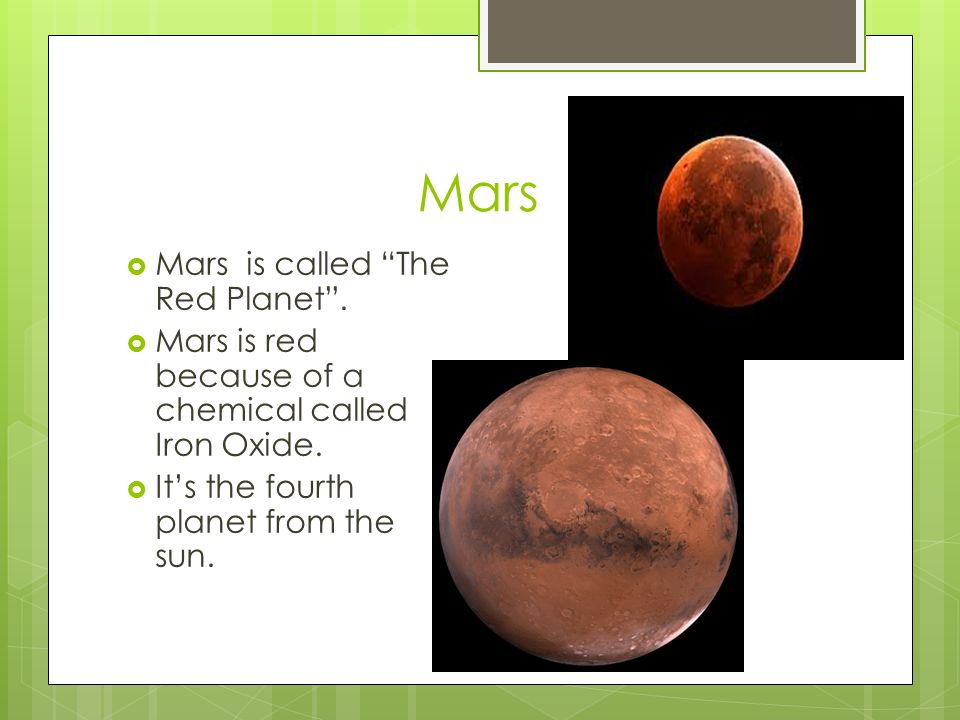 Mars

Mars  is called “The Red Planet”.

Mars is red because of a chemical called Iron Oxide.

It’s the fourth planet from the sun.